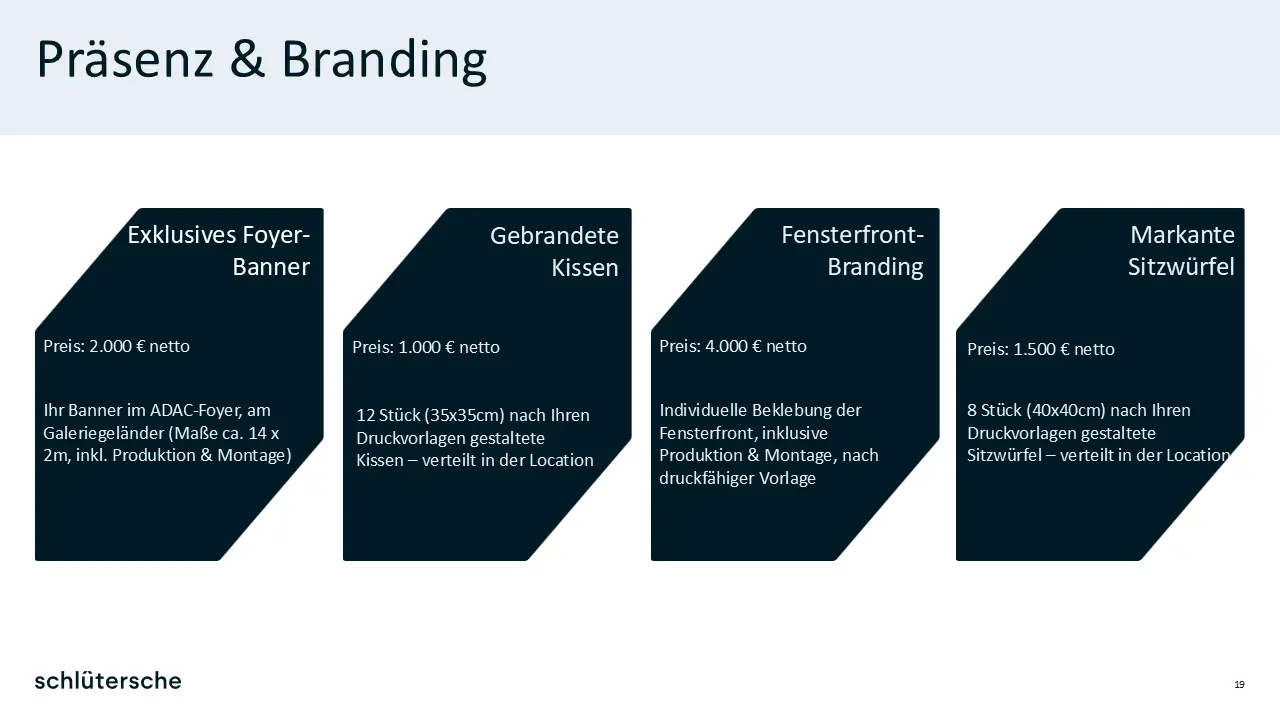 Präsenz & Branding

Exklusives Foyer-Banner

Preis: 2.000 € netto

Ihr Banner im ADAC-Foyer, am Galeriegeländer (Maße ca. 14 x 2m, inkl. Produktion & Montage)

Gebrandete Kissen

Preis: 1.000 € netto

12 Stück (35x35cm) nach Ihren Druckvorlagen gestaltete Kissen – verteilt in der Location

Fensterfront-Branding

Preis: 4.000 € netto

Individuelle Beklebung der Fensterfront, inklusive Produktion & Montage, nach druckfähiger Vorlage

Markante Sitzwürfel

Preis: 1.500 € netto

8 Stück (40x40cm) nach Ihren Druckvorlagen gestaltete Sitzwürfel – verteilt in der Location

schlütersche

19